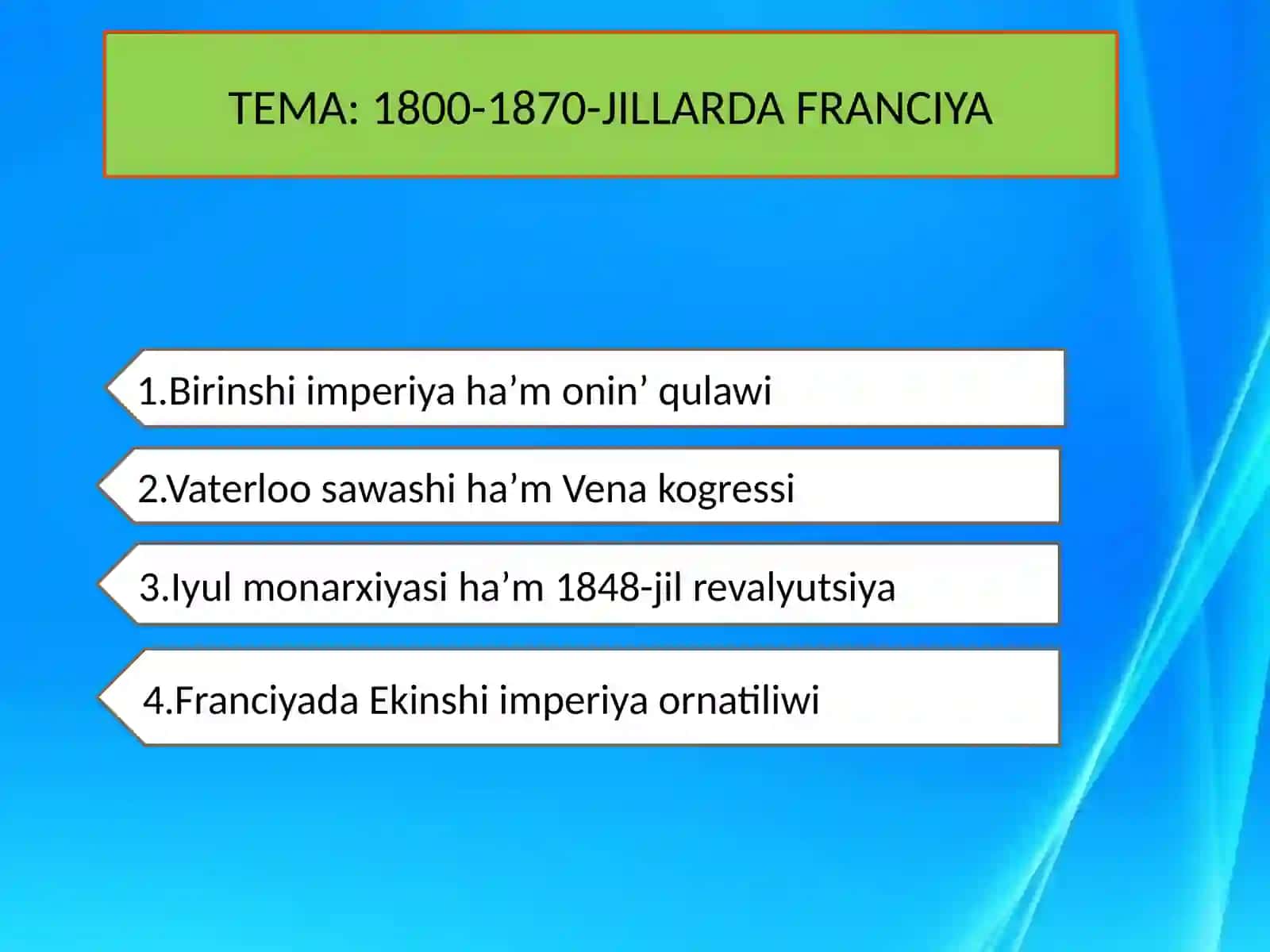 TEMA: 1800-1870-JILLARDA FRANCIYA

1.Birinshi imperiya ha’m onin’ qulawi

2.Vaterloo sawashi ha’m Vena kogressi

3.Iyul monarxiyasi ha’m 1848-jil revalyutsiya

4.Franciyada Ekinshi imperiya ornatiliwi